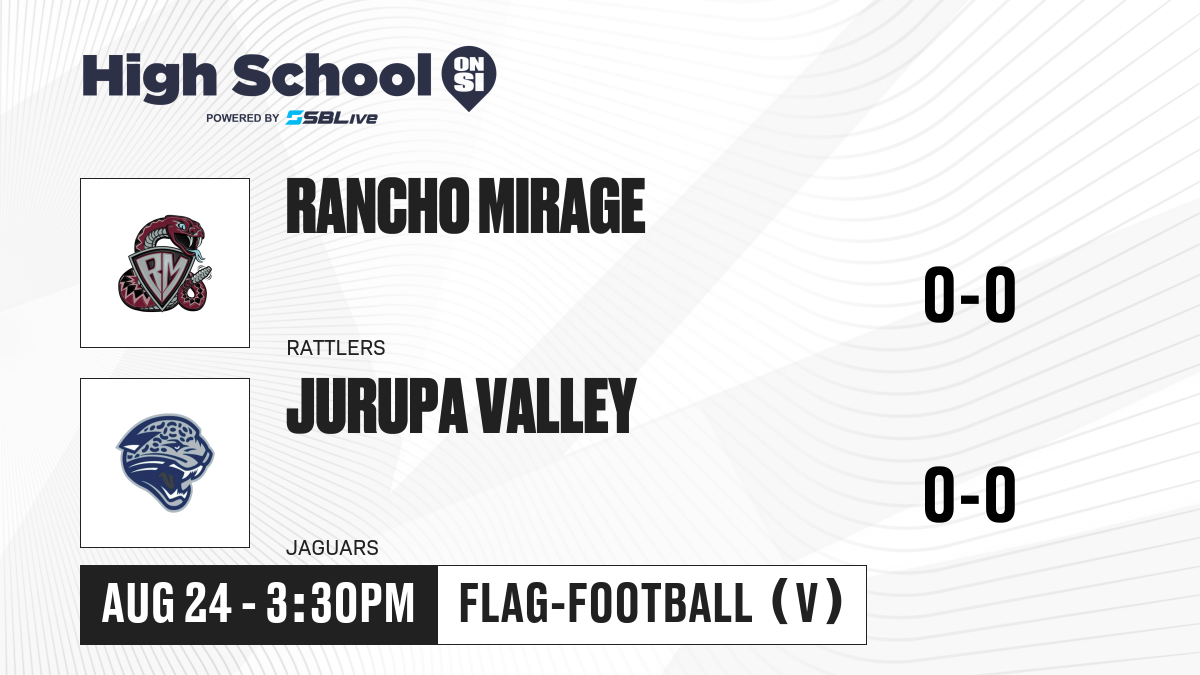 High School ON SI
POWERED BY SBLive

RM

RANCHO MIRAGE

RATTLERS

0-0

JURUPA VALLEY

JAGUARS

0-0

AUG 24 - 3:30PM

FLAG-FOOTBALL (V)